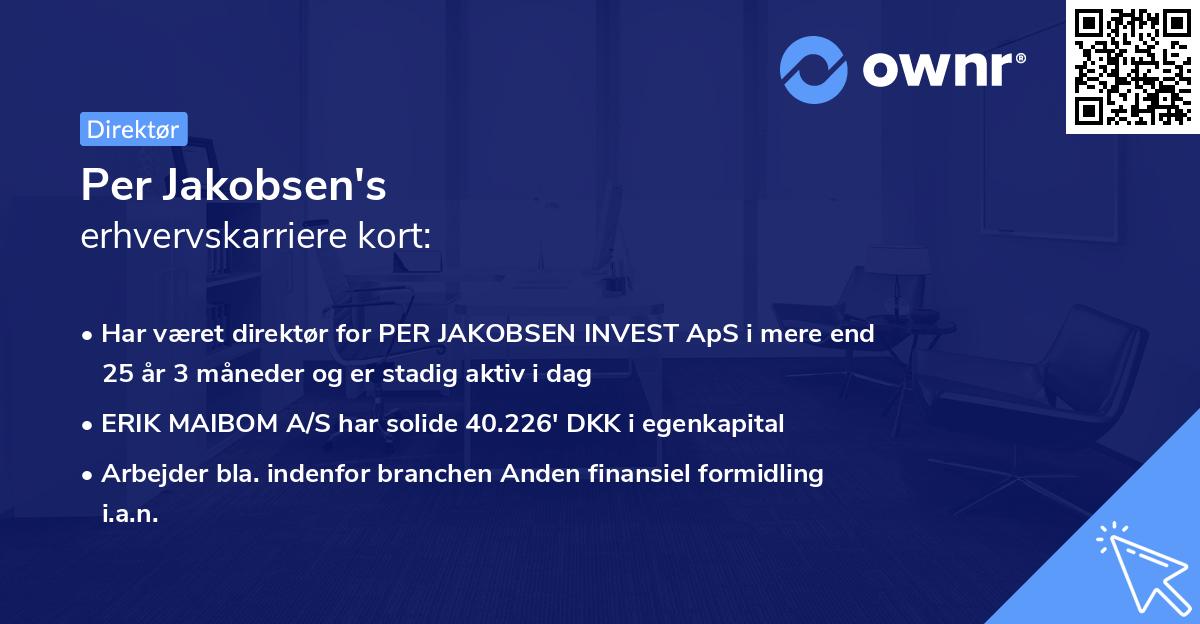 ownr®

Direktør

Per Jakobsen's
erhvervskarriere kort:

• Har været direktør for PER JAKOBSEN INVEST ApS i mere end 25 år 3 måneder og er stadig aktiv i dag

• ERIK MAIBOM A/S har solide 40.226' DKK i egenkapital

• Arbejder bla. indenfor branchen Anden finansiel formidling i.a.n.